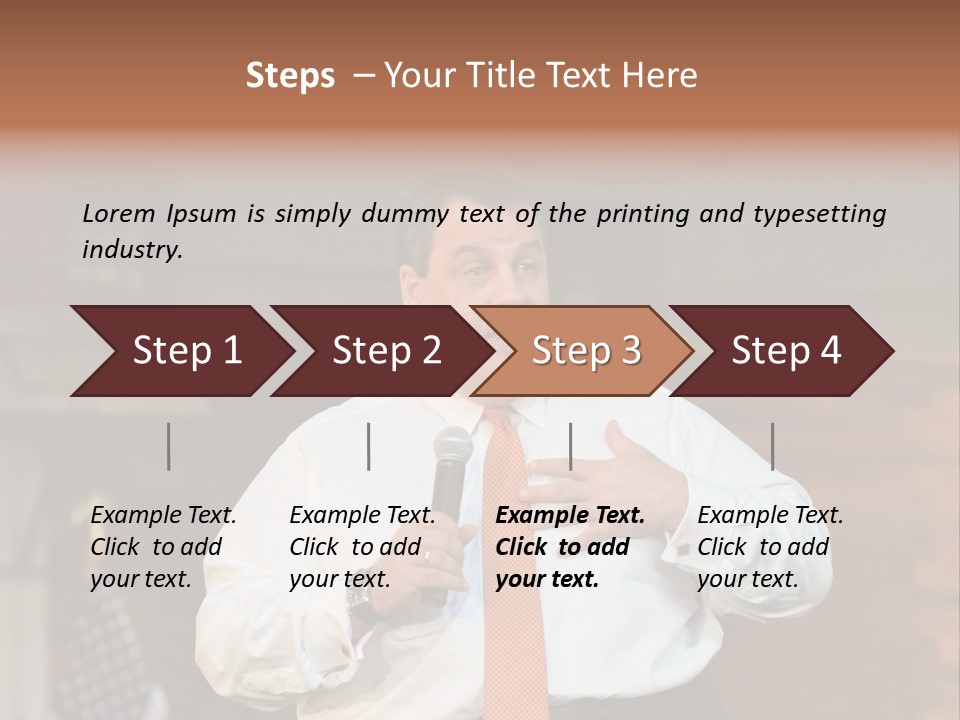 Steps – Your Title Text Here

Lorem Ipsum is simply dummy text of the printing and typesetting industry.

Step 1

Step 2

Step 3

Step 4

Example Text. Click to add your text.

Example Text. Click to add your text.

Example Text. Click to add your text.

Example Text. Click to add your text.